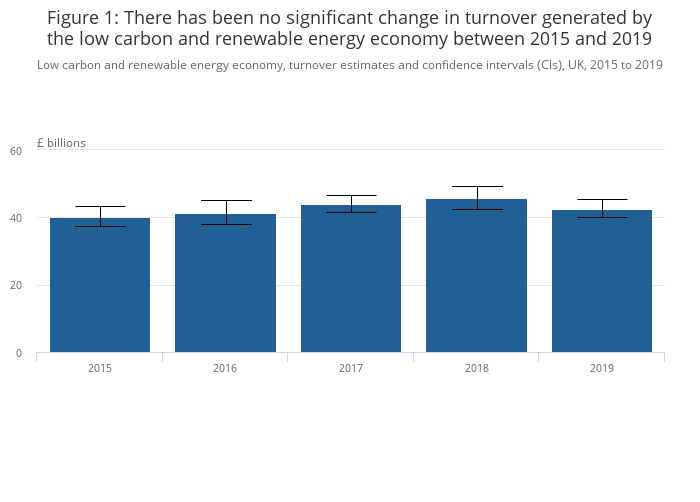 Figure 1: There has been no significant change in turnover generated by the low carbon and renewable energy economy between 2015 and 2019

Low carbon and renewable energy economy, turnover estimates and confidence intervals (CIs), UK, 2015 to 2019

£ billions

60
40
20
0

2015
2016
2017
2018
2019